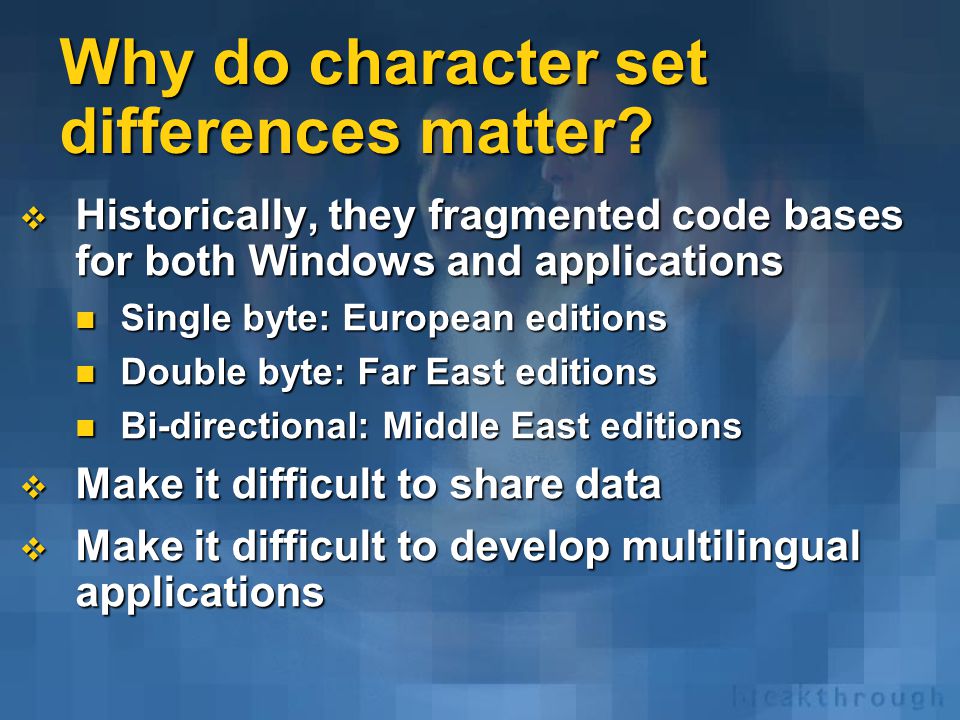 Why do character set differences matter?

❖ Historically, they fragmented code bases for both Windows and applications

■ Single byte: European editions

■ Double byte: Far East editions

■ Bi-directional: Middle East editions

❖ Make it difficult to share data

❖ Make it difficult to develop multilingual applications

breakthrough